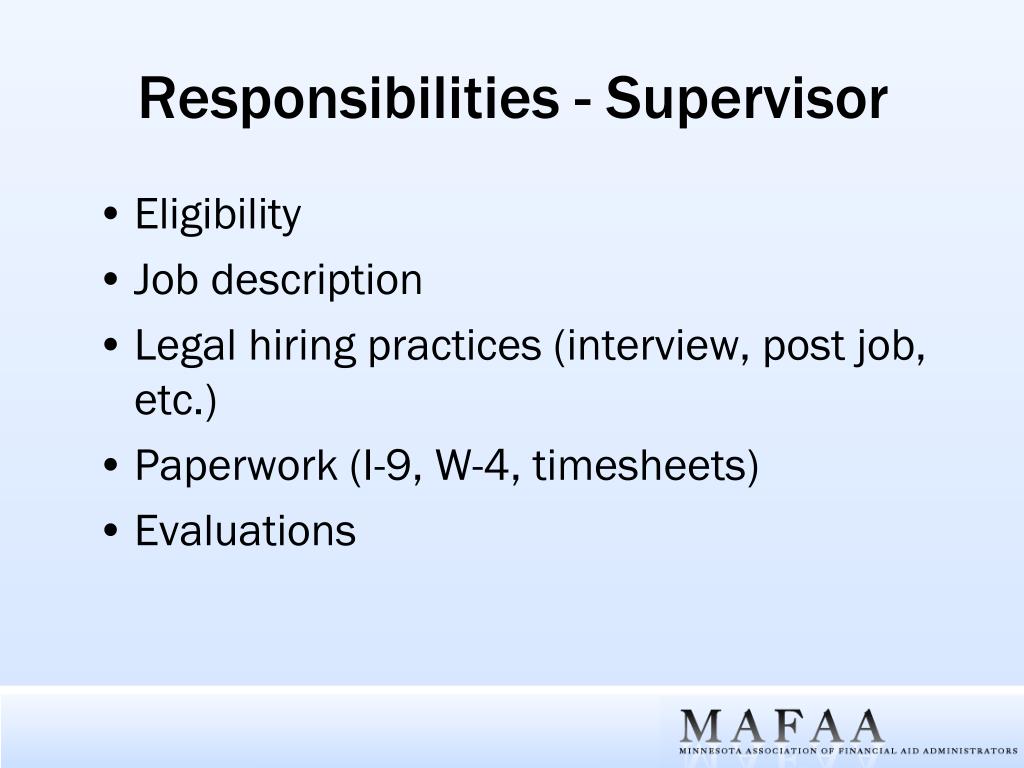 Responsibilities - Supervisor

• Eligibility
• Job description
• Legal hiring practices (interview, post job, etc.)
• Paperwork (I-9, W-4, timesheets)
• Evaluations

MAFAA
MINNESOTA ASSOCIATION OF FINANCIAL AID ADMINISTRATORS